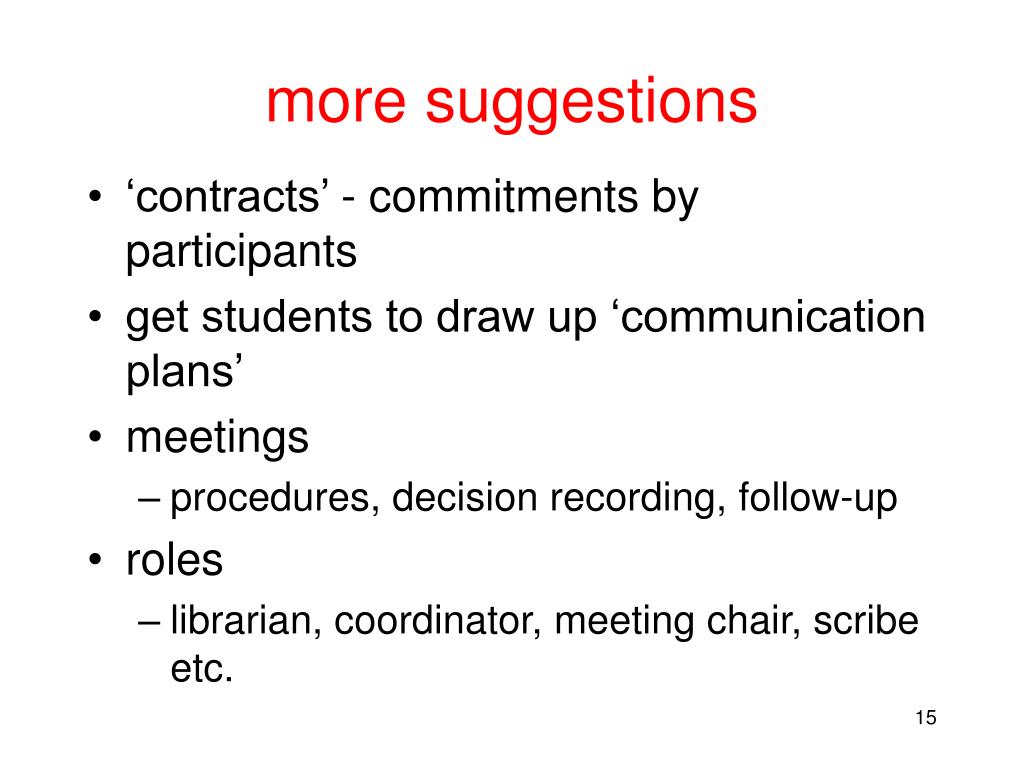 more suggestions

• ‘contracts’ - commitments by participants
• get students to draw up ‘communication plans’
• meetings
– procedures, decision recording, follow-up
• roles
– librarian, coordinator, meeting chair, scribe etc.

15